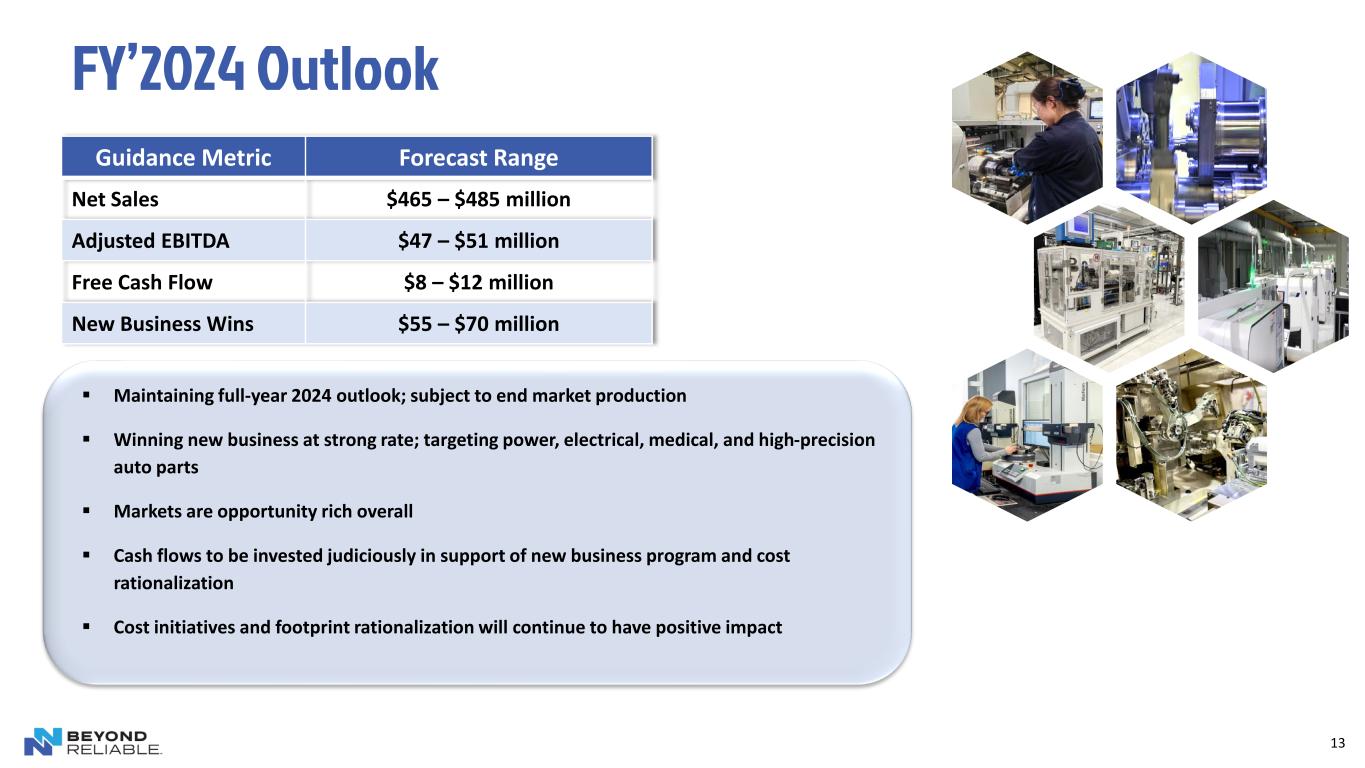 FY'2024 Outlook

| Guidance Metric | Forecast Range |
|---|---|
| Net Sales | \$465 – \$485 million |
| Adjusted EBITDA | \$47 – \$51 million |
| Free Cash Flow | \$8 – \$12 million |
| New Business Wins | \$55 – \$70 million |

▪ Maintaining full-year 2024 outlook; subject to end market production

▪ Winning new business at strong rate; targeting power, electrical, medical, and high-precision auto parts

▪ Markets are opportunity rich overall

▪ Cash flows to be invested judiciously in support of new business program and cost rationalization

▪ Cost initiatives and footprint rationalization will continue to have positive impact

BEYOND RELIABLE.

13